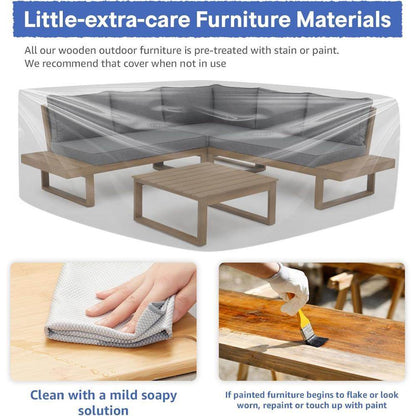 Little-extra-care Furniture Materials

All our wooden outdoor furniture is pre-treated with stain or paint. We recommend that cover when not in use

Clean with a mild soapy solution

If painted furniture begins to flake or look worn, repaint or touch up with paint